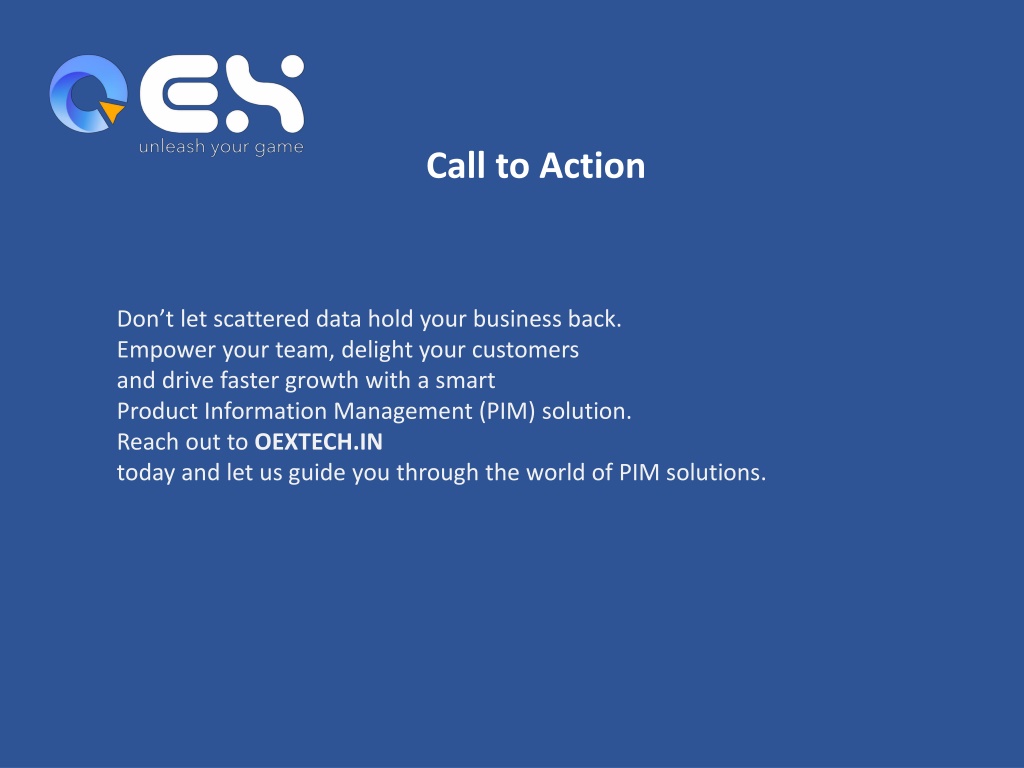 OEX
unleash your game

Call to Action

Don’t let scattered data hold your business back.
Empower your team, delight your customers
and drive faster growth with a smart
Product Information Management (PIM) solution.
Reach out to OEXTECH.IN
today and let us guide you through the world of PIM solutions.